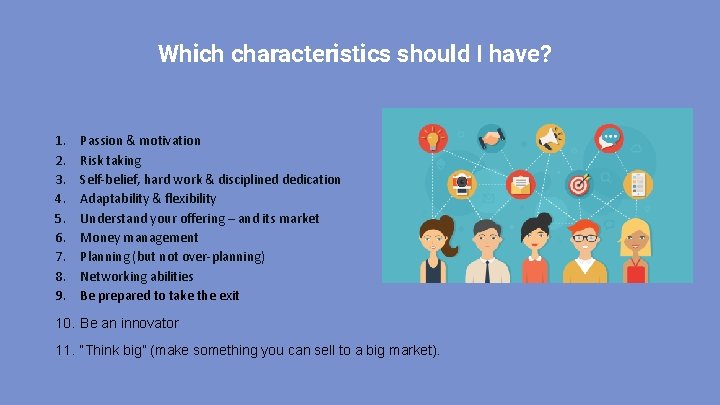 Which characteristics should I have?

1. Passion & motivation
2. Risk taking
3. Self-belief, hard work & disciplined dedication
4. Adaptability & flexibility
5. Understand your offering – and its market
6. Money management
7. Planning (but not over-planning)
8. Networking abilities
9. Be prepared to take the exit

10. Be an innovator

11. "Think big" (make something you can sell to a big market).